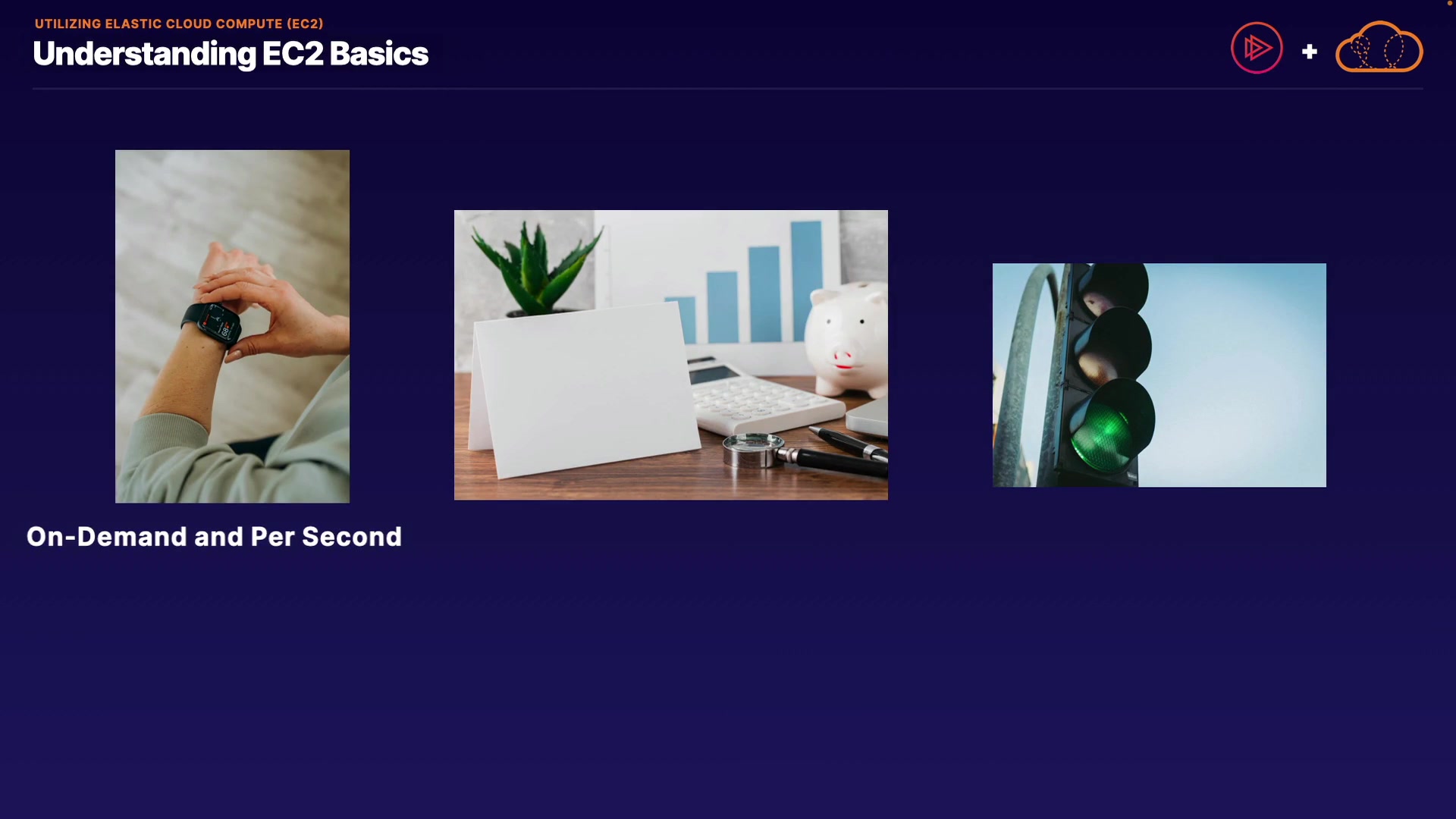 UTILIZING ELASTIC CLOUD COMPUTE (EC2)

Understanding EC2 Basics

+

On-Demand and Per Second